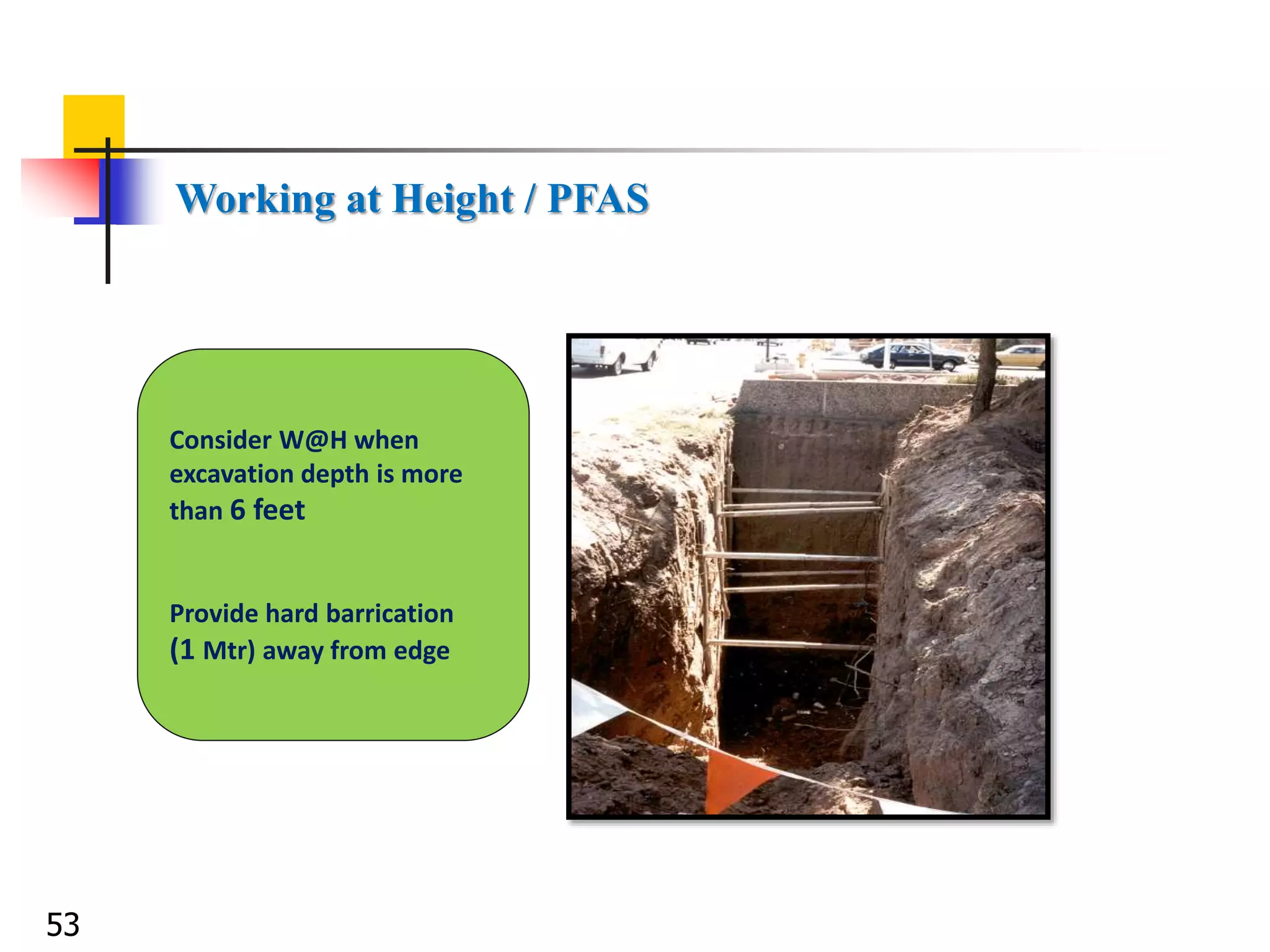 Working at Height / PFAS

Consider W@H when excavation depth is more than 6 feet

Provide hard barrication (1 Mtr) away from edge

53